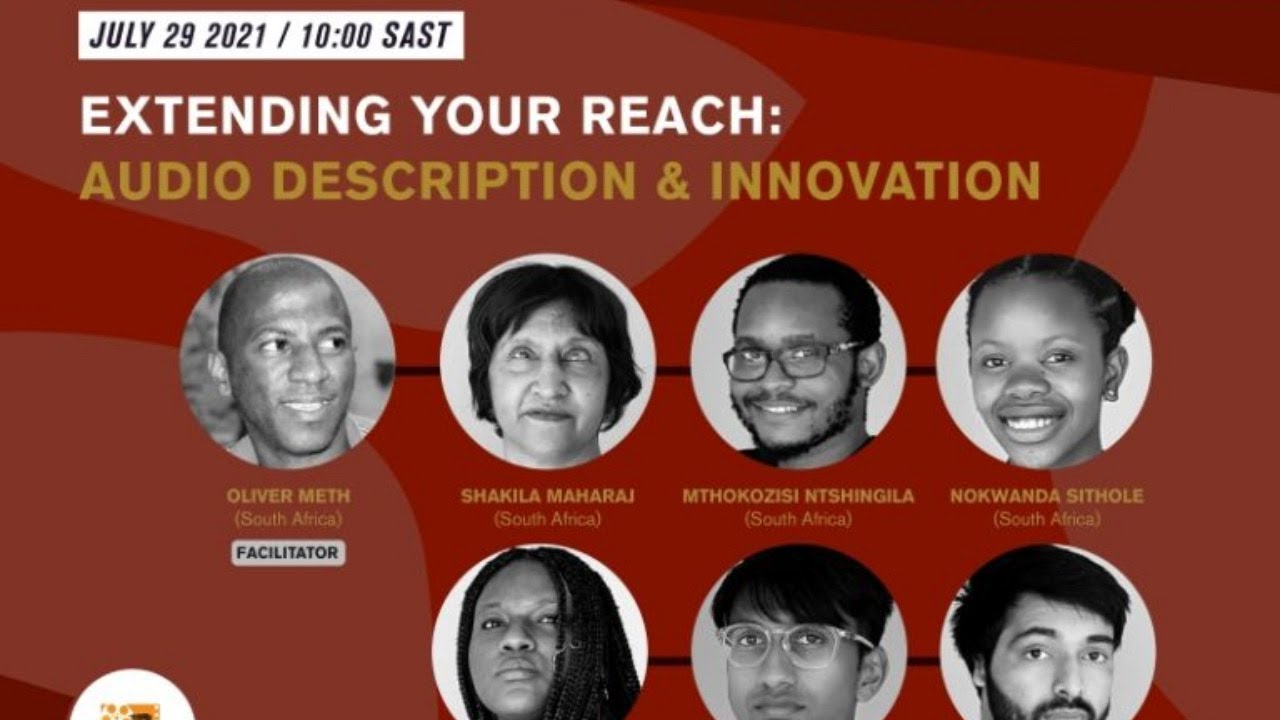 JULY 29 2021 / 10:00 SAST

EXTENDING YOUR REACH:
AUDIO DESCRIPTION & INNOVATION

OLIVER METH
(South Africa)
FACILITATOR

SHAKILA MAHARAJ
(South Africa)

MTHOKOZISI NTSHINGILA
(South Africa)

NOKWANDA SITHOLE
(South Africa)